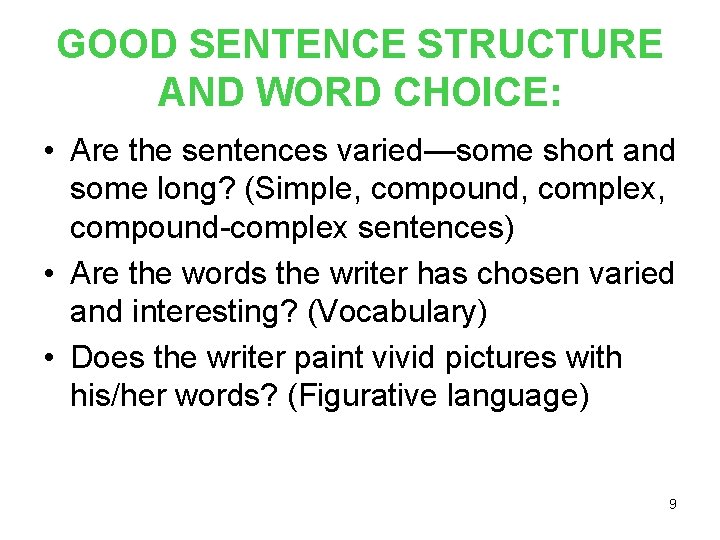 GOOD SENTENCE STRUCTURE AND WORD CHOICE:

• Are the sentences varied—some short and some long? (Simple, compound, complex, compound-complex sentences)

• Are the words the writer has chosen varied and interesting? (Vocabulary)

• Does the writer paint vivid pictures with his/her words? (Figurative language)

9